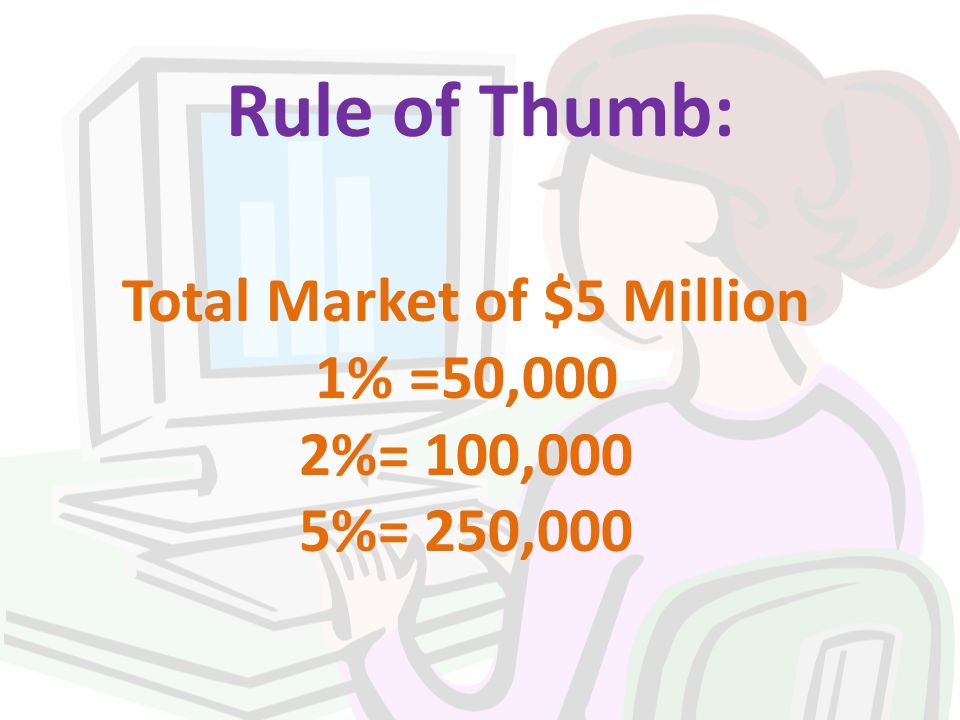 Rule of Thumb:

Total Market of \$5 Million
1% =50,000
2%= 100,000
5%= 250,000